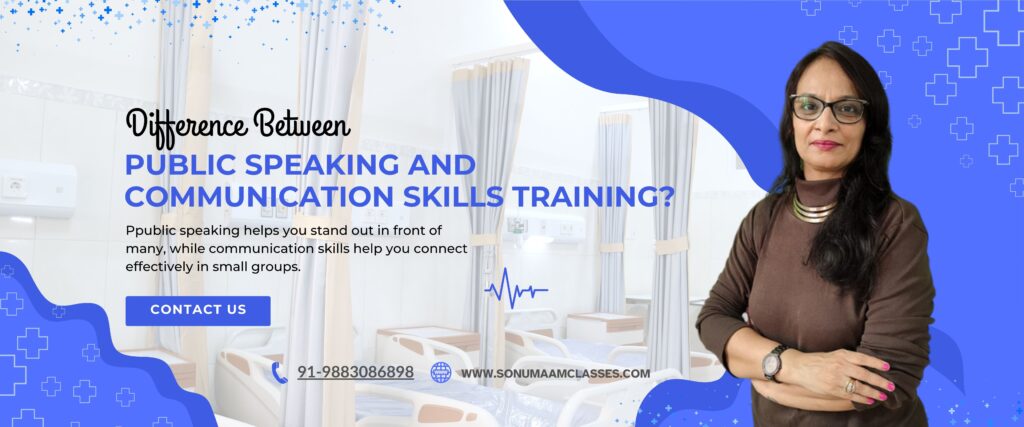 Difference Between

PUBLIC SPEAKING AND COMMUNICATION SKILLS TRAINING?

Ppublic speaking helps you stand out in front of many, while communication skills help you connect effectively in small groups.

CONTACT US

91-9883086898

WWW.SONUMAAMCLASSES.COM